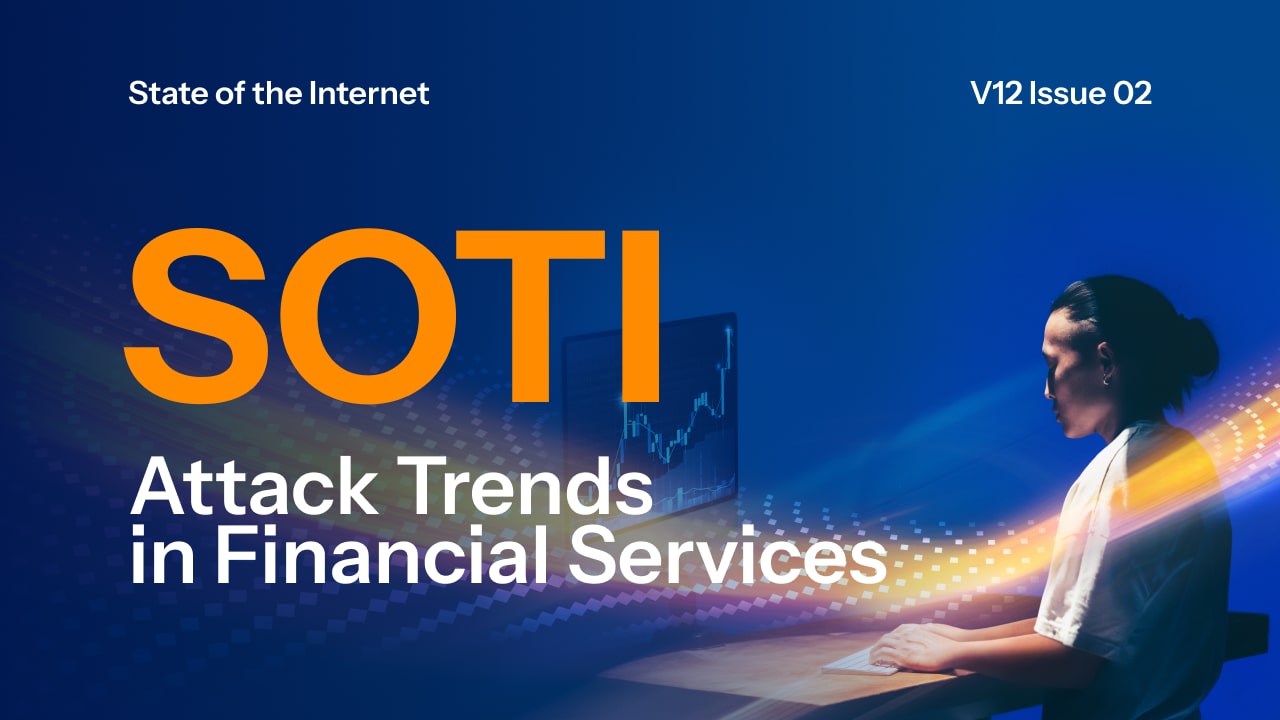 State of the Internet

V12 Issue 02

SOTI

Attack Trends in Financial Services